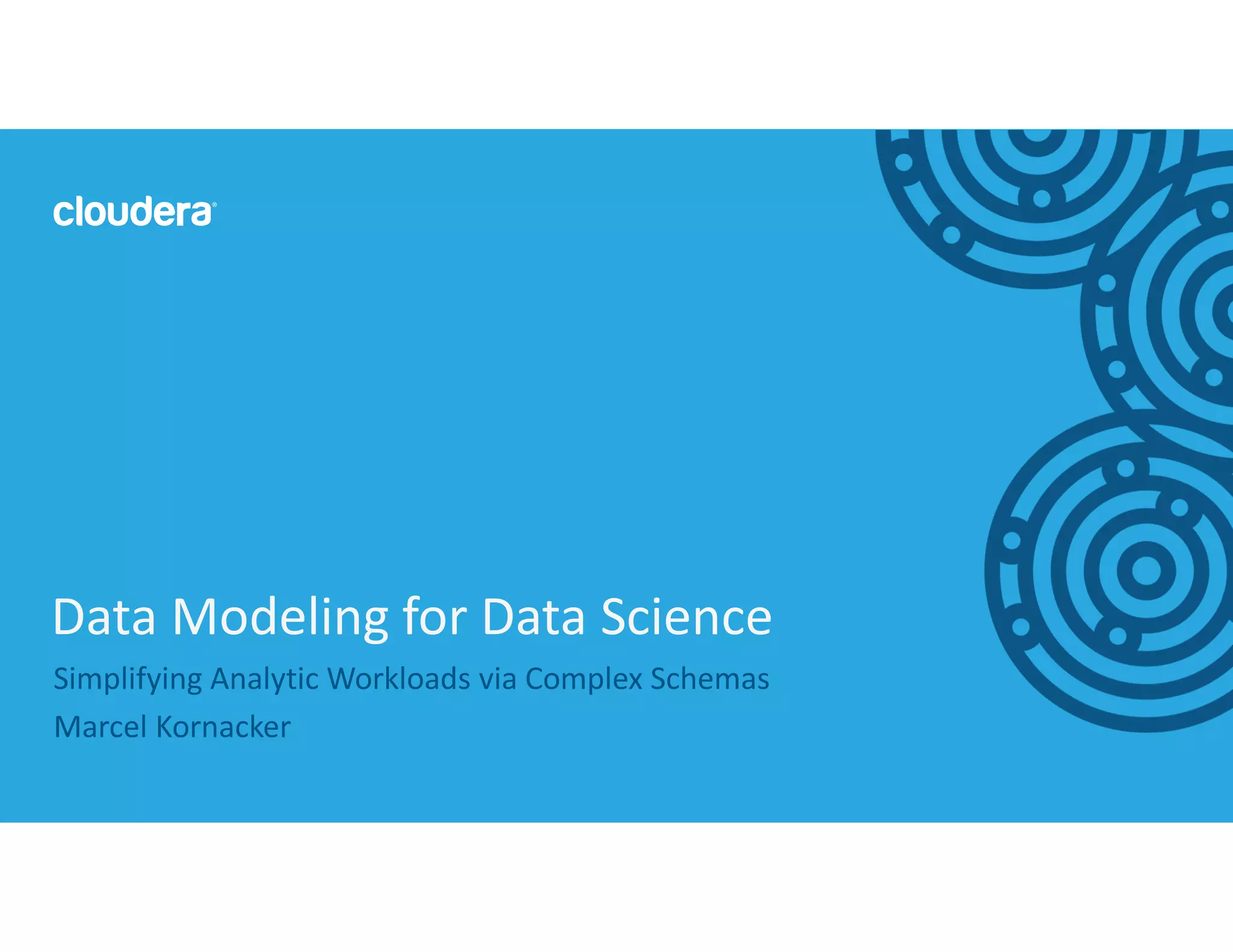 cloudera®

Data Modeling for Data Science

Simplifying Analytic Workloads via Complex Schemas

Marcel Kornacker